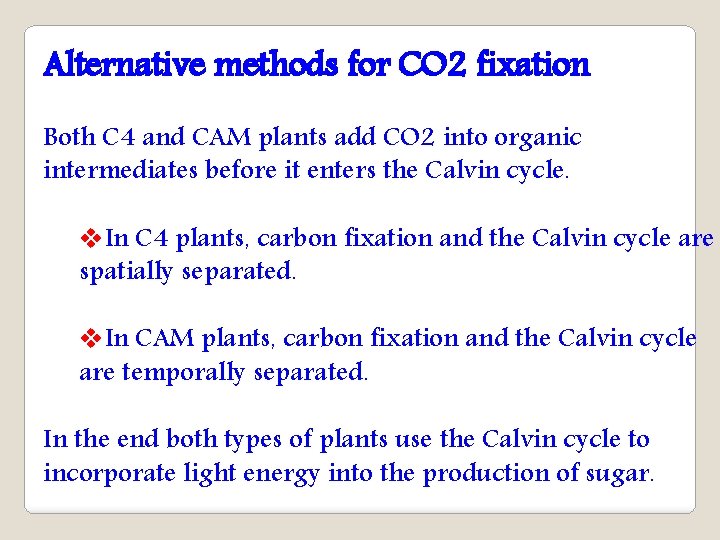 Alternative methods for CO2 fixation

Both C4 and CAM plants add CO2 into organic intermediates before it enters the Calvin cycle.

❖In C4 plants, carbon fixation and the Calvin cycle are spatially separated.

❖In CAM plants, carbon fixation and the Calvin cycle are temporally separated.

In the end both types of plants use the Calvin cycle to incorporate light energy into the production of sugar.